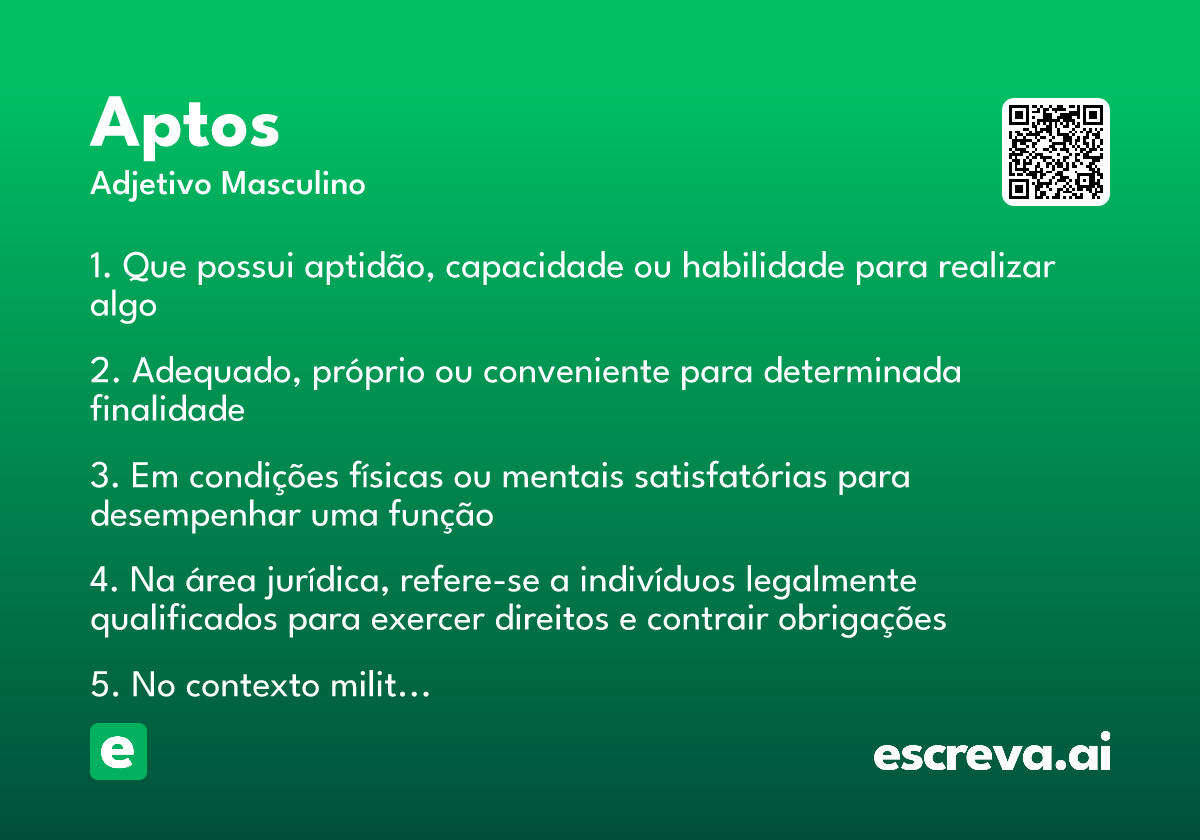 Aptos
Adjetivo Masculino

1. Que possui aptidão, capacidade ou habilidade para realizar algo

2. Adequado, próprio ou conveniente para determinada finalidade

3. Em condições físicas ou mentais satisfatórias para desempenhar uma função

4. Na área jurídica, refere-se a indivíduos legalmente qualificados para exercer direitos e contrair obrigações

5. No contexto milit…

e

escreva.ai